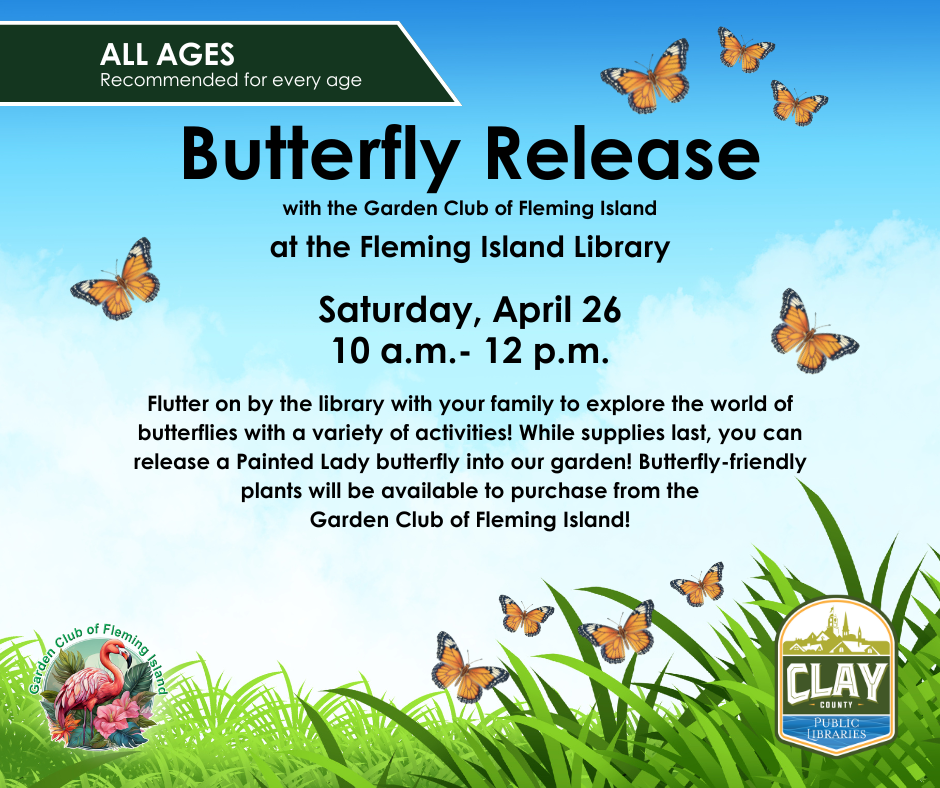 ALL AGES
Recommended for every age

Butterfly Release

with the Garden Club of Fleming Island

at the Fleming Island Library

Saturday, April 26
10 a.m.- 12 p.m.

Flutter on by the library with your family to explore the world of butterflies with a variety of activities! While supplies last, you can release a Painted Lady butterfly into our garden! Butterfly-friendly plants will be available to purchase from the Garden Club of Fleming Island!

Garden Club of Fleming Island

CLAY
COUNTY
PUBLIC LIBRARIES